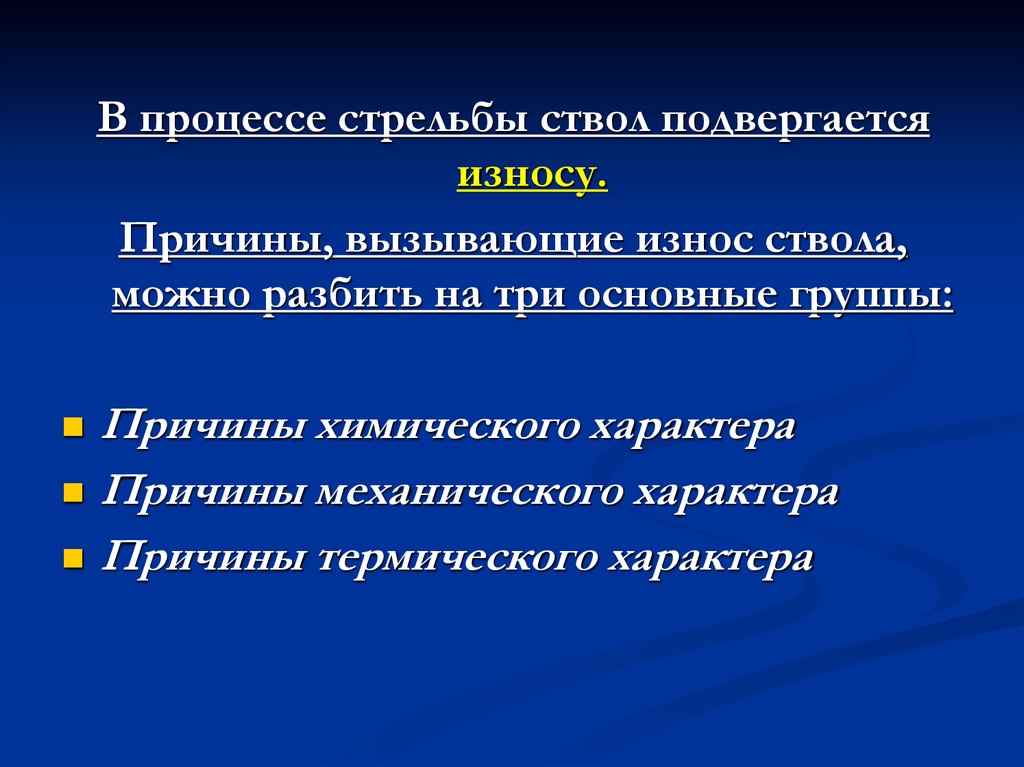 В процессе стрельбы ствол подвергается износу.

Причины, вызывающие износ ствола, можно разбить на три основные группы:

- Причины химического характера
- Причины механического характера
- Причины термического характера